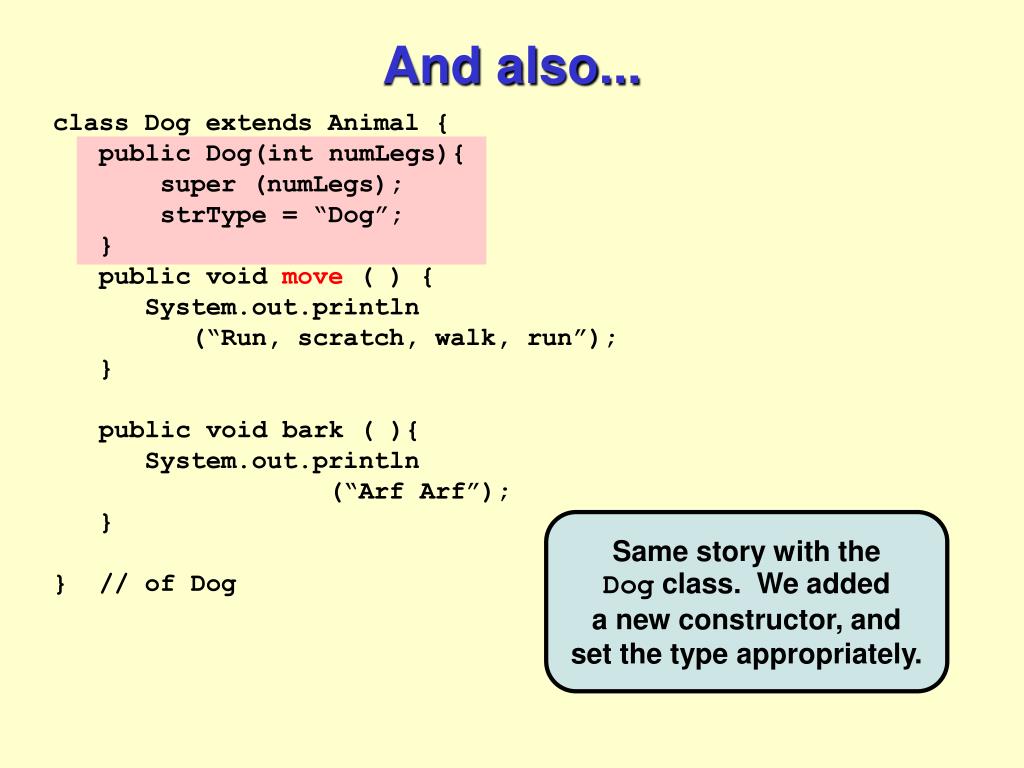 And also...

class Dog extends Animal {
   public Dog(int numLegs){
        super (numLegs);
        strType = “Dog”;
   }
   public void move ( ) {
      System.out.println
         (“Run, scratch, walk, run”);
   }

   public void bark ( ){
      System.out.println
                  (“Arf Arf”);
   }

}  // of Dog

Same story with the Dog class. We added a new constructor, and set the type appropriately.